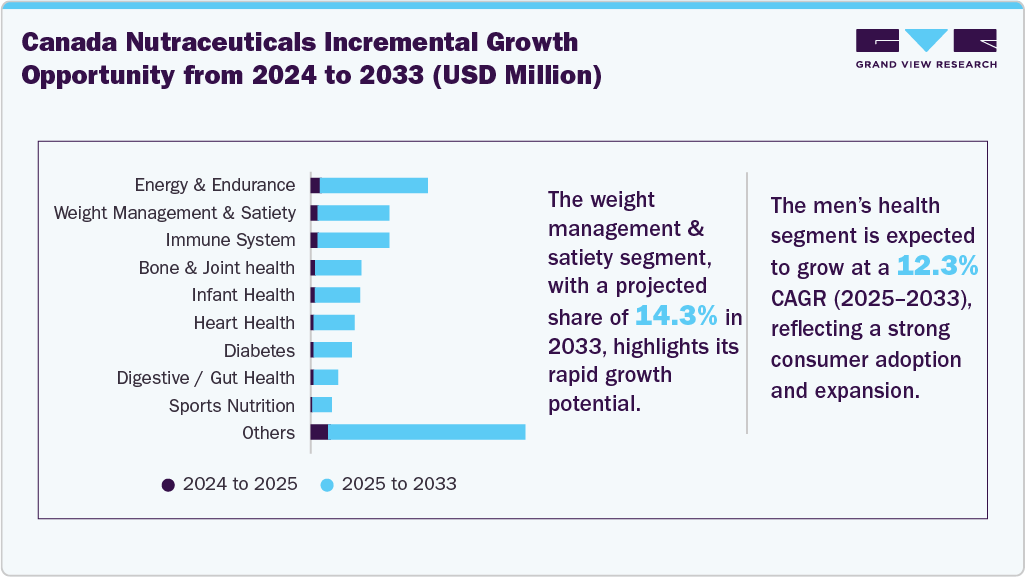 Canada Nutraceuticals Incremental Growth Opportunity from 2024 to 2033 (USD Million)

GRAND VIEW RESEARCH

Energy & Endurance
Weight Management & Satiety
Immune System
Bone & Joint health
Infant Health
Heart Health
Diabetes
Digestive / Gut Health
Sports Nutrition
Others

2024 to 2025
2025 to 2033

The weight management & satiety segment, with a projected share of 14.3% in 2033, highlights its rapid growth potential.

The men's health segment is expected to grow at a 12.3% CAGR (2025–2033), reflecting a strong consumer adoption and expansion.